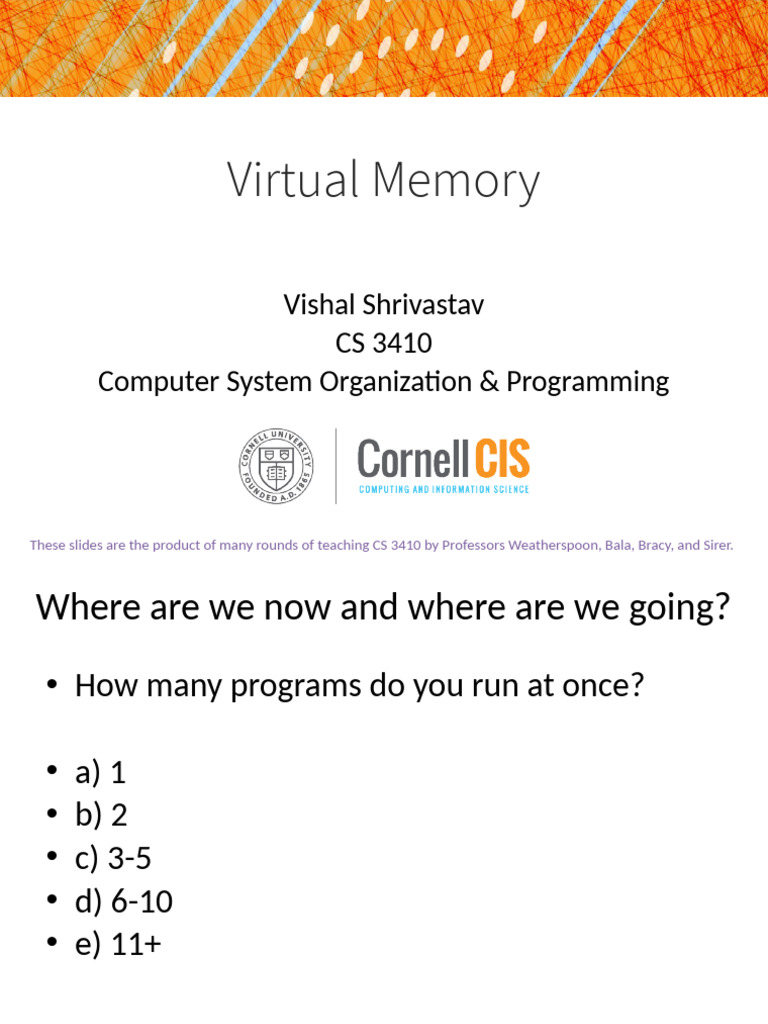 Virtual Memory

Vishal Shrivastav
CS 3410
Computer System Organization & Programming

CORNELL UNIVERSITY FOUNDED A.D. 1865

Cornell CIS
COMPUTING AND INFORMATION SCIENCE

These slides are the product of many rounds of teaching CS 3410 by Professors Weatherspoon, Bala, Bracy, and Sirer.

Where are we now and where are we going?

• How many programs do you run at once?

• a) 1
• b) 2
• c) 3-5
• d) 6-10
• e) 11+